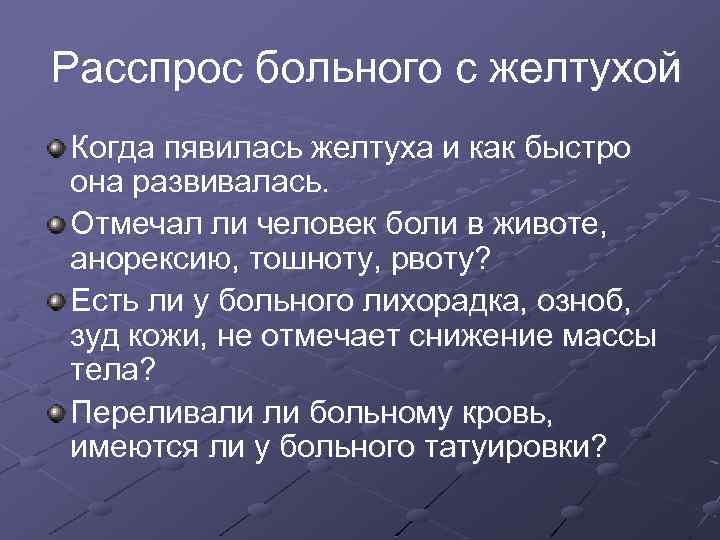 Расспрос больного с желтухой

Когда пявилась желтуха и как быстро она развивалась.

Отмечал ли человек боли в животе, анорексию, тошноту, рвоту?

Есть ли у больного лихорадка, озноб, зуд кожи, не отмечает снижение массы тела?

Переливали ли больному кровь, имеются ли у больного татуировки?